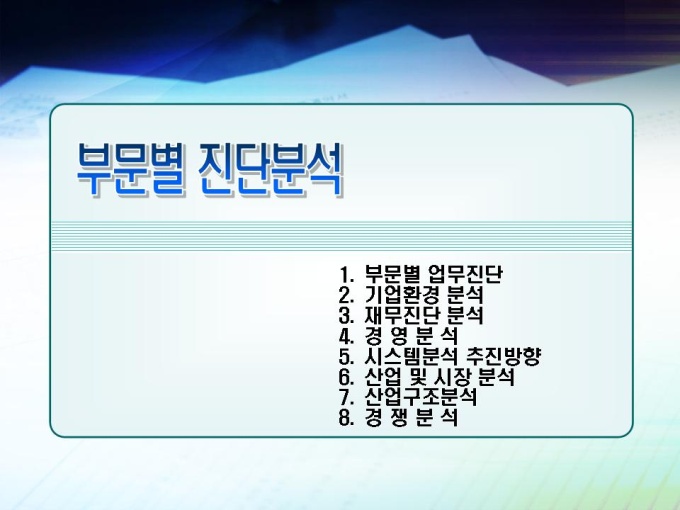 부문별 진단분석

1. 부문별 업무진단
2. 기업환경 분석
3. 재무진단 분석
4. 경 영 분 석
5. 시스템분석 추진방향
6. 산업 및 시장 분석
7. 산업구조분석
8. 경 쟁 분 석